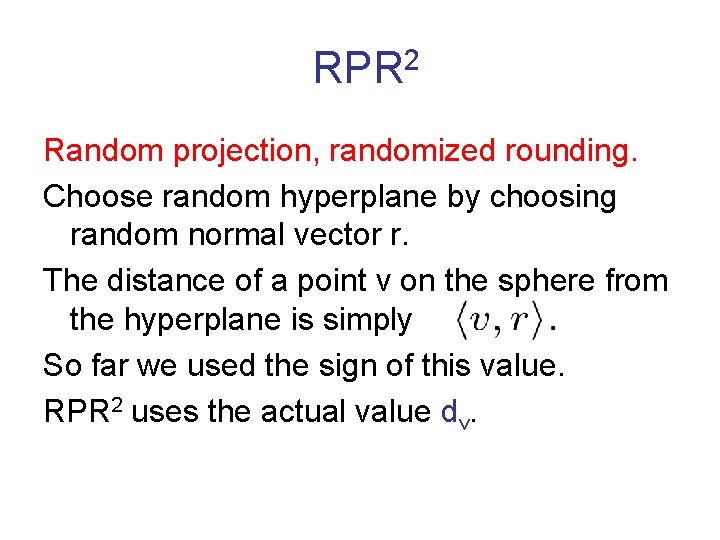 RPR$^2$

Random projection, randomized rounding.

Choose random hyperplane by choosing random normal vector r.

The distance of a point v on the sphere from the hyperplane is simply $\langle v, r \rangle$.

So far we used the sign of this value.

RPR$^2$ uses the actual value $d_v$.